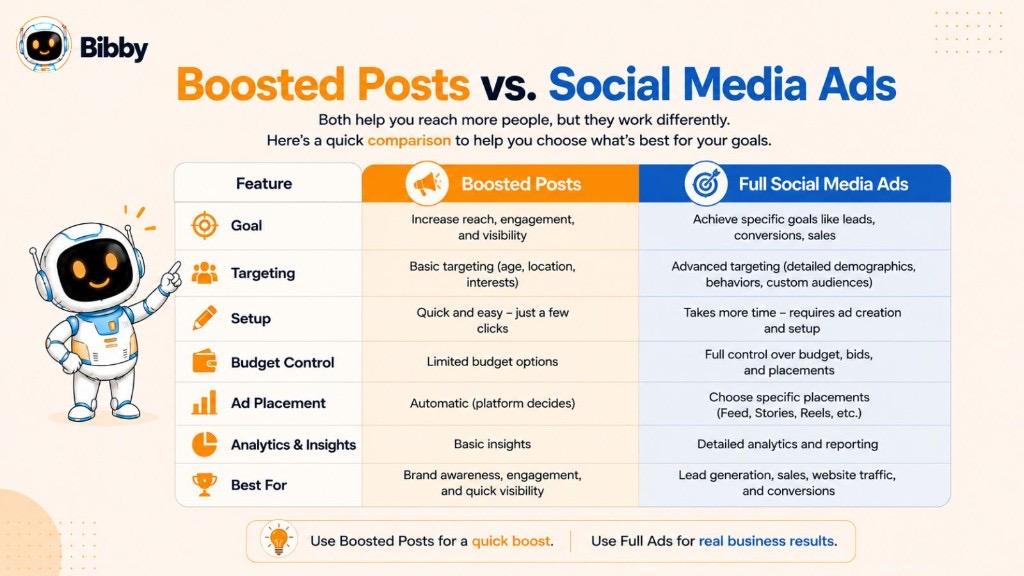 Bibby

Boosted Posts vs. Social Media Ads

Both help you reach more people, but they work differently.
Here's a quick comparison to help you choose what's best for your goals.

| Feature | Boosted Posts | Full Social Media Ads |
|---|---|---|
| Goal | Increase reach, engagement, and visibility | Achieve specific goals like leads, conversions, sales |
| Targeting | Basic targeting (age, location, interests) | Advanced targeting (detailed demographics, behaviors, custom audiences) |
| Setup | Quick and easy – just a few clicks | Takes more time – requires ad creation and setup |
| Budget Control | Limited budget options | Full control over budget, bids, and placements |
| Ad Placement | Automatic (platform decides) | Choose specific placements (Feed, Stories, Reels, etc.) |
| Analytics & Insights | Basic insights | Detailed analytics and reporting |
| Best For | Brand awareness, engagement, and quick visibility | Lead generation, sales, website traffic, and conversions |

Use Boosted Posts for a quick boost. Use Full Ads for real business results.